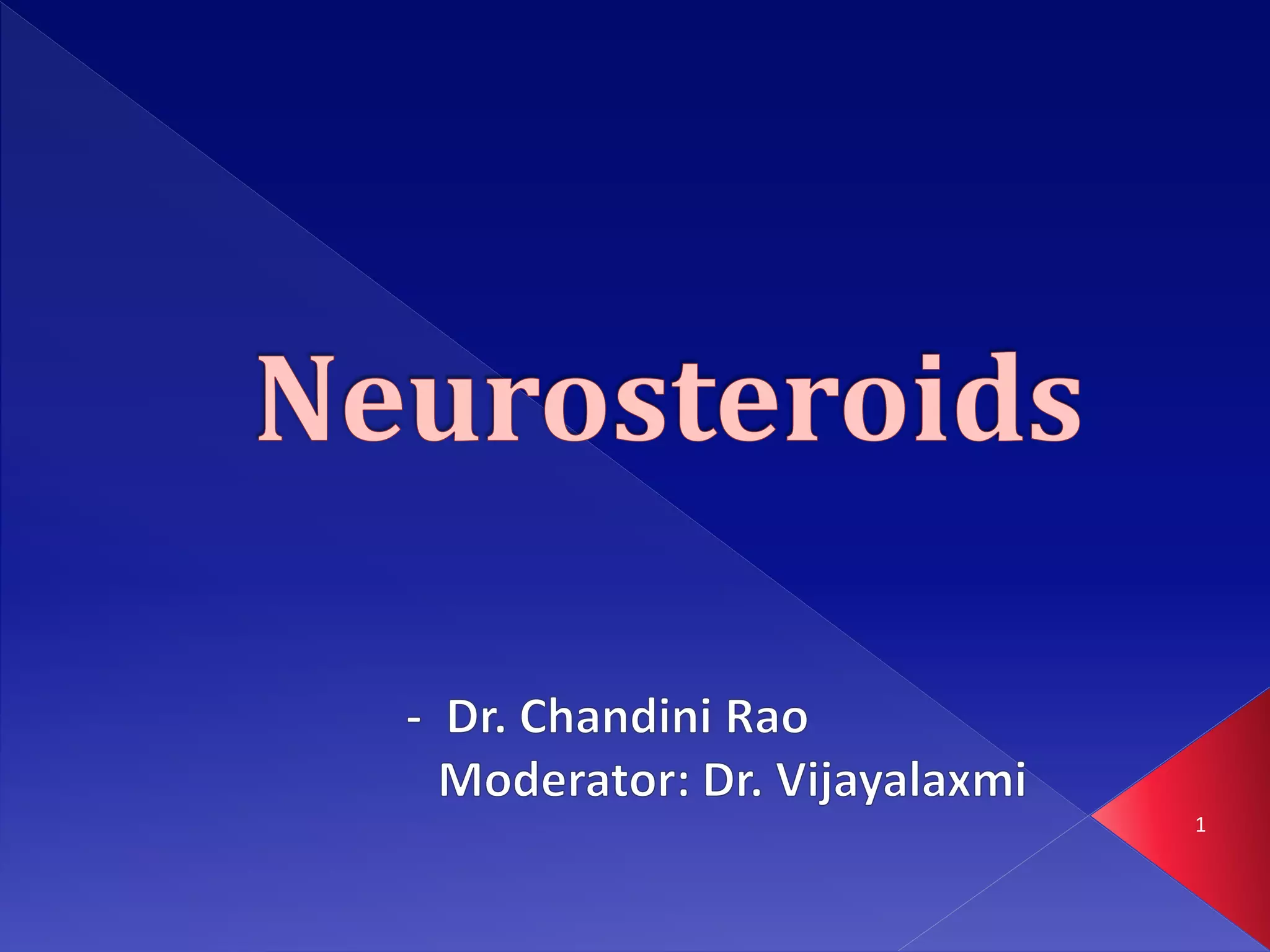 Neurosteroids

- Dr. Chandini Rao
Moderator: Dr. Vijayalaxmi

1